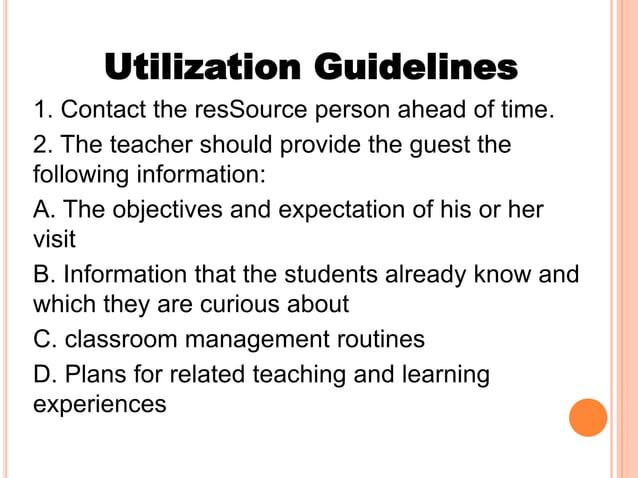 Utilization Guidelines

1. Contact the resSource person ahead of time.

2. The teacher should provide the guest the following information:

A. The objectives and expectation of his or her visit

B. Information that the students already know and which they are curious about

C. classroom management routines

D. Plans for related teaching and learning experiences